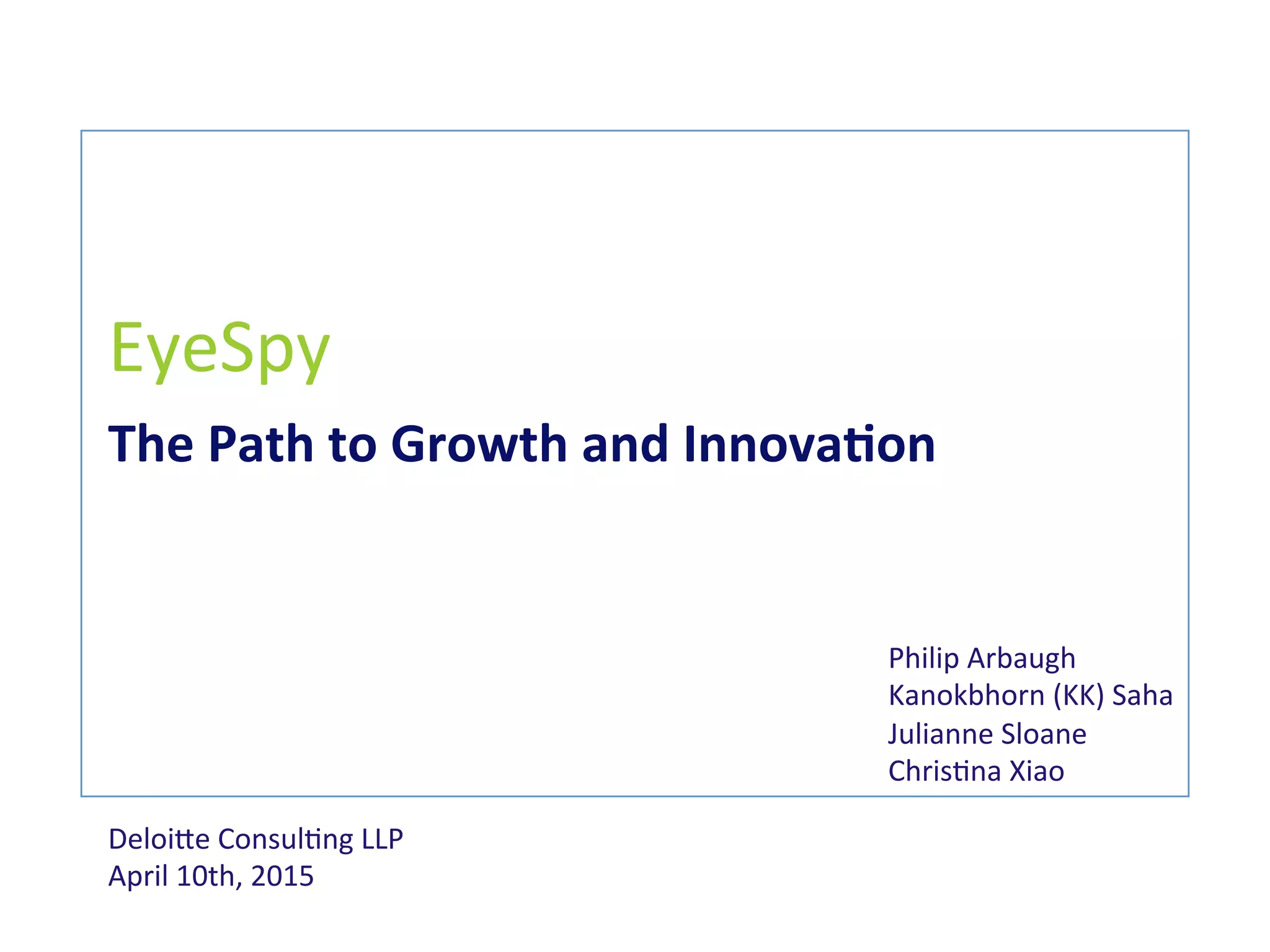 EyeSpy

The Path to Growth and Innovation

Philip Arbaugh
Kanokbhorn (KK) Saha
Julianne Sloane
Christina Xiao

Deloitte Consulting LLP
April 10th, 2015